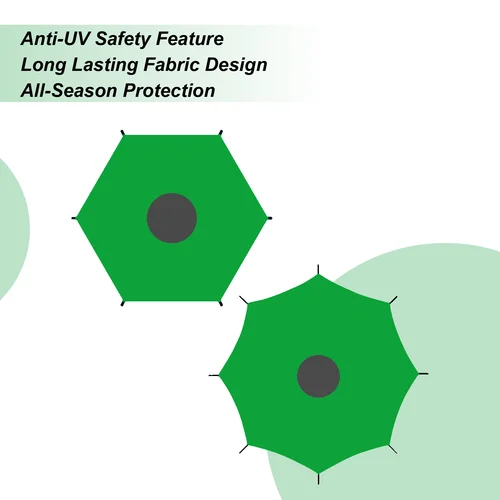 Anti-UV Safety Feature
Long Lasting Fabric Design
All-Season Protection